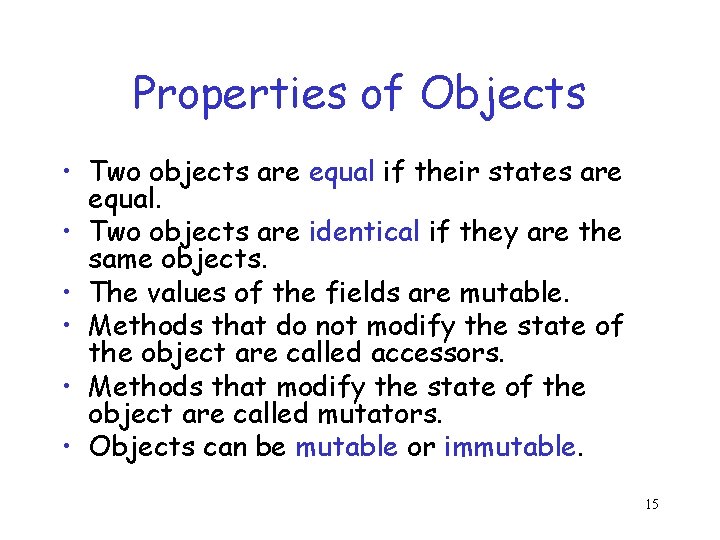 Properties of Objects

• Two objects are equal if their states are equal.
• Two objects are identical if they are the same objects.
• The values of the fields are mutable.
• Methods that do not modify the state of the object are called accessors.
• Methods that modify the state of the object are called mutators.
• Objects can be mutable or immutable.

15